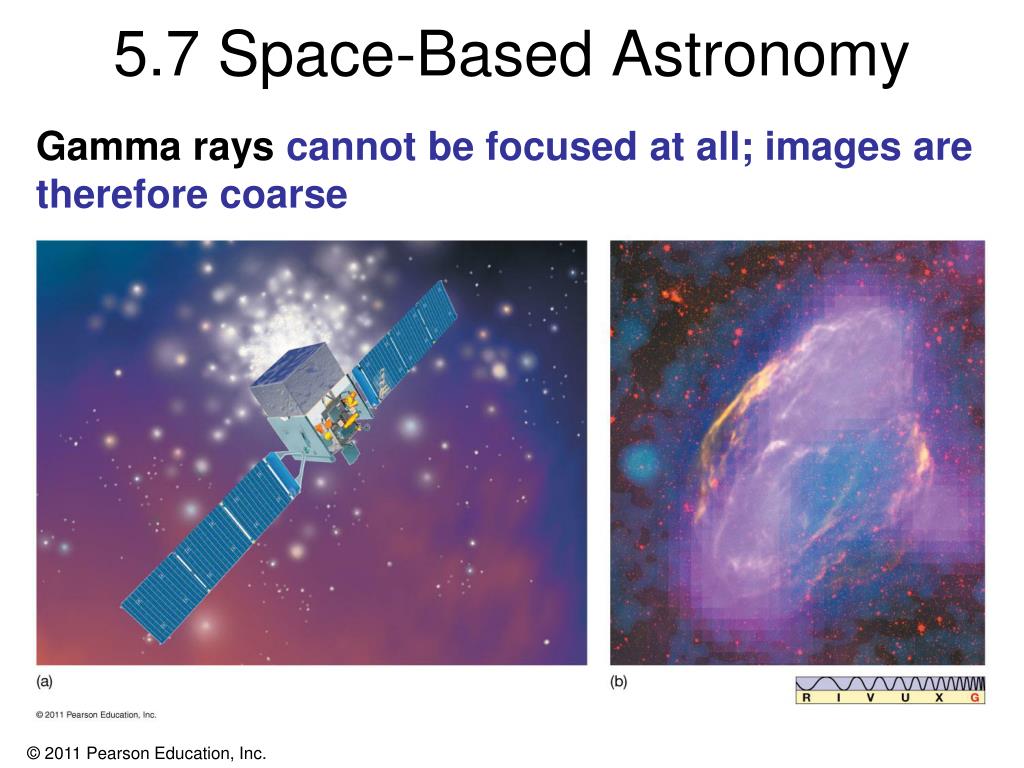 5.7 Space-Based Astronomy

Gamma rays cannot be focused at all; images are therefore coarse

(a)

(b)

R I V U X G

© 2011 Pearson Education, Inc.

© 2011 Pearson Education, Inc.